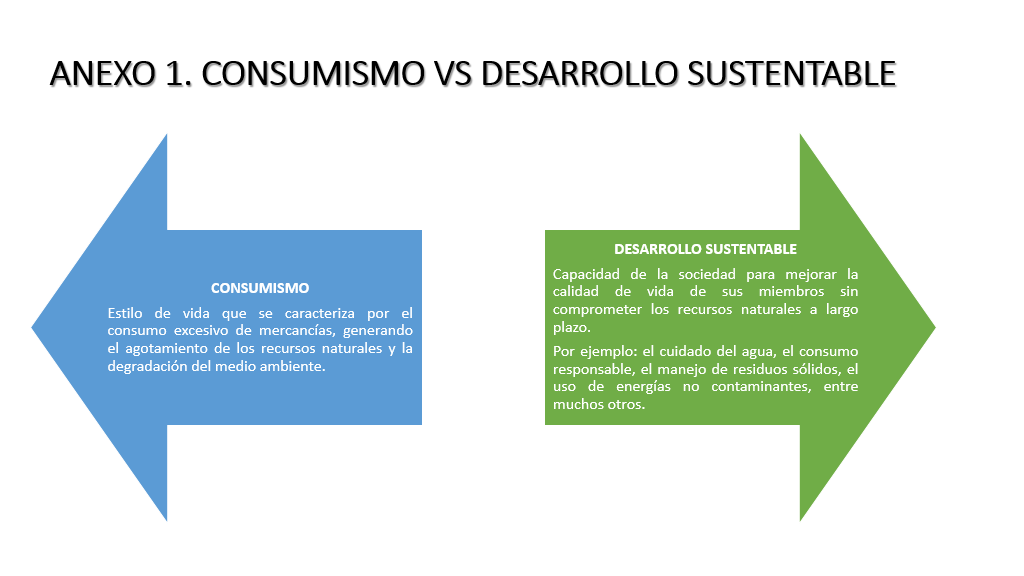 ANEXO 1. CONSUMISMO VS DESARROLLO SUSTENTABLE

CONSUMISMO

Estilo de vida que se caracteriza por el consumo excesivo de mercancías, generando el agotamiento de los recursos naturales y la degradación del medio ambiente.

DESARROLLO SUSTENTABLE

Capacidad de la sociedad para mejorar la calidad de vida de sus miembros sin comprometer los recursos naturales a largo plazo.

Por ejemplo: el cuidado del agua, el consumo responsable, el manejo de residuos sólidos, el uso de energías no contaminantes, entre muchos otros.